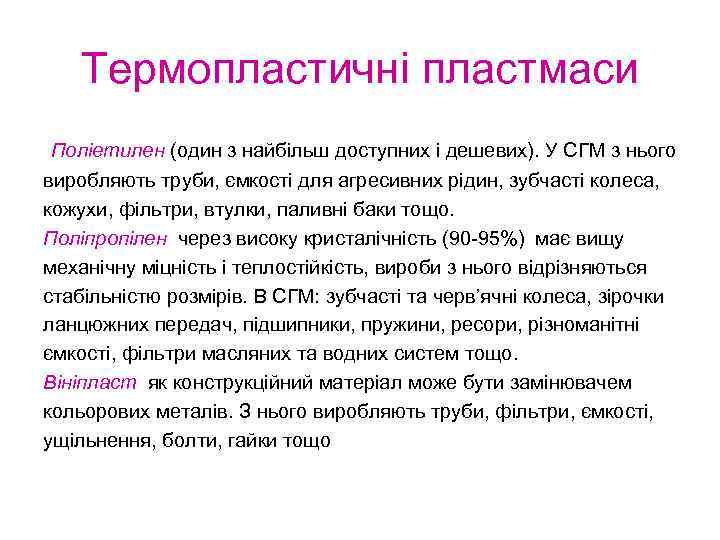 Термопластичні пластмаси

Поліетилен (один з найбільш доступних і дешевих). У СГМ з нього виробляють труби, ємкості для агресивних рідин, зубчасті колеса, кожухи, фільтри, втулки, паливні баки тощо.
Поліпропілен через високу кристалічність (90-95%) має вищу механічну міцність і теплостійкість, вироби з нього відрізняються стабільністю розмірів. В СГМ: зубчасті та черв'ячні колеса, зірочки ланцюжних передач, підшипники, пружини, ресори, різноманітні ємкості, фільтри масляних та водних систем тощо.
Вініпласт як конструкційний матеріал може бути замінювачем кольорових металів. З нього виробляють труби, фільтри, ємкості, ущільнення, болти, гайки тощо